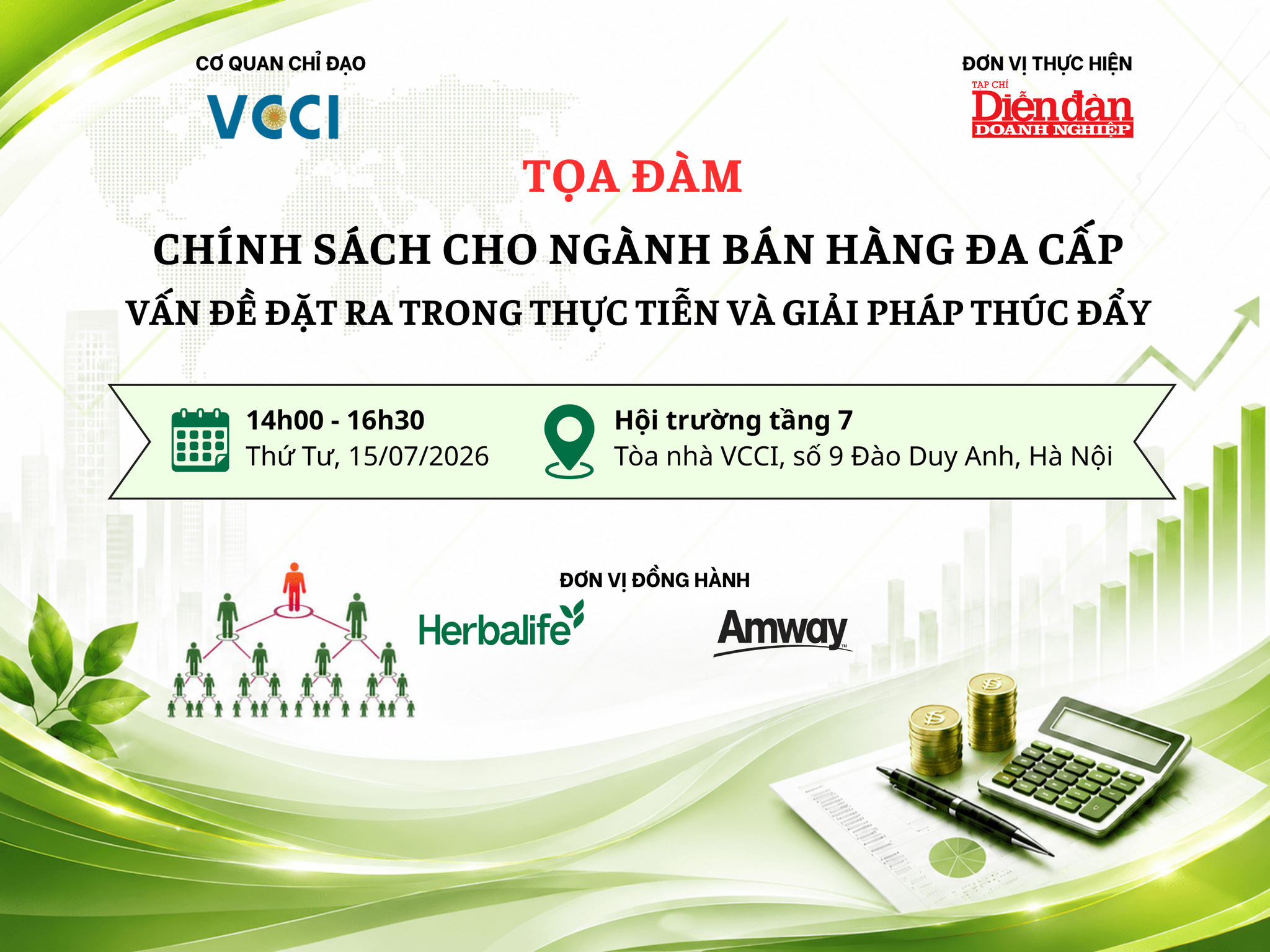 CƠ QUAN CHỈ ĐẠO

VCCI

ĐƠN VỊ THỰC HIỆN

TẠP CHÍ
Diễn đàn
DOANH NGHIỆP

TỌA ĐÀM

CHÍNH SÁCH CHO NGÀNH BÁN HÀNG ĐA CẤP

VẤN ĐỀ ĐẶT RA TRONG THỰC TIỄN VÀ GIẢI PHÁP THÚC ĐẨY

14h00 - 16h30
Thứ Tư, 15/07/2026

Hội trường tầng 7
Tòa nhà VCCI, số 9 Đào Duy Anh, Hà Nội

ĐƠN VỊ ĐỒNG HÀNH

Herbalife

Amway